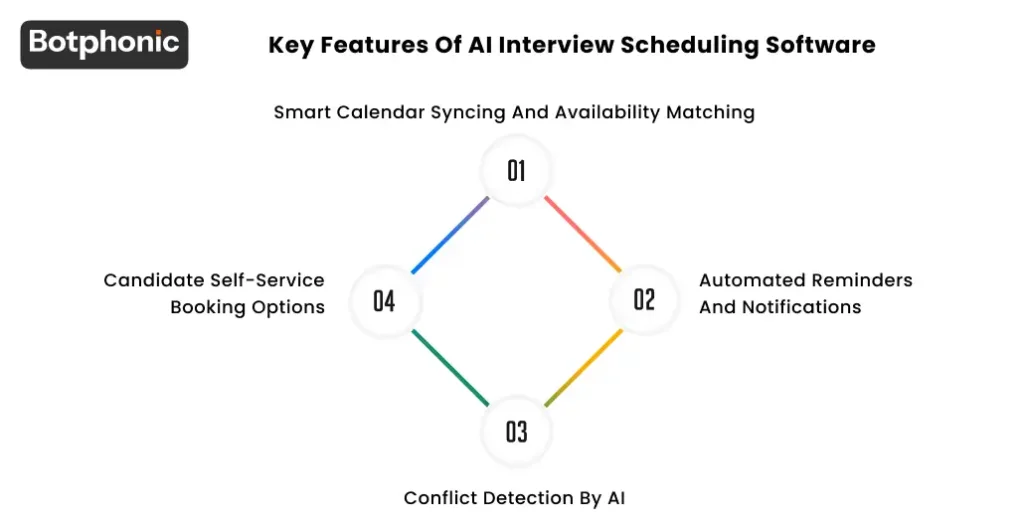 Botphonic

Key Features Of AI Interview Scheduling Software

Smart Calendar Syncing And Availability Matching

01

Candidate Self-Service Booking Options

04

02

Automated Reminders And Notifications

03

Conflict Detection By AI